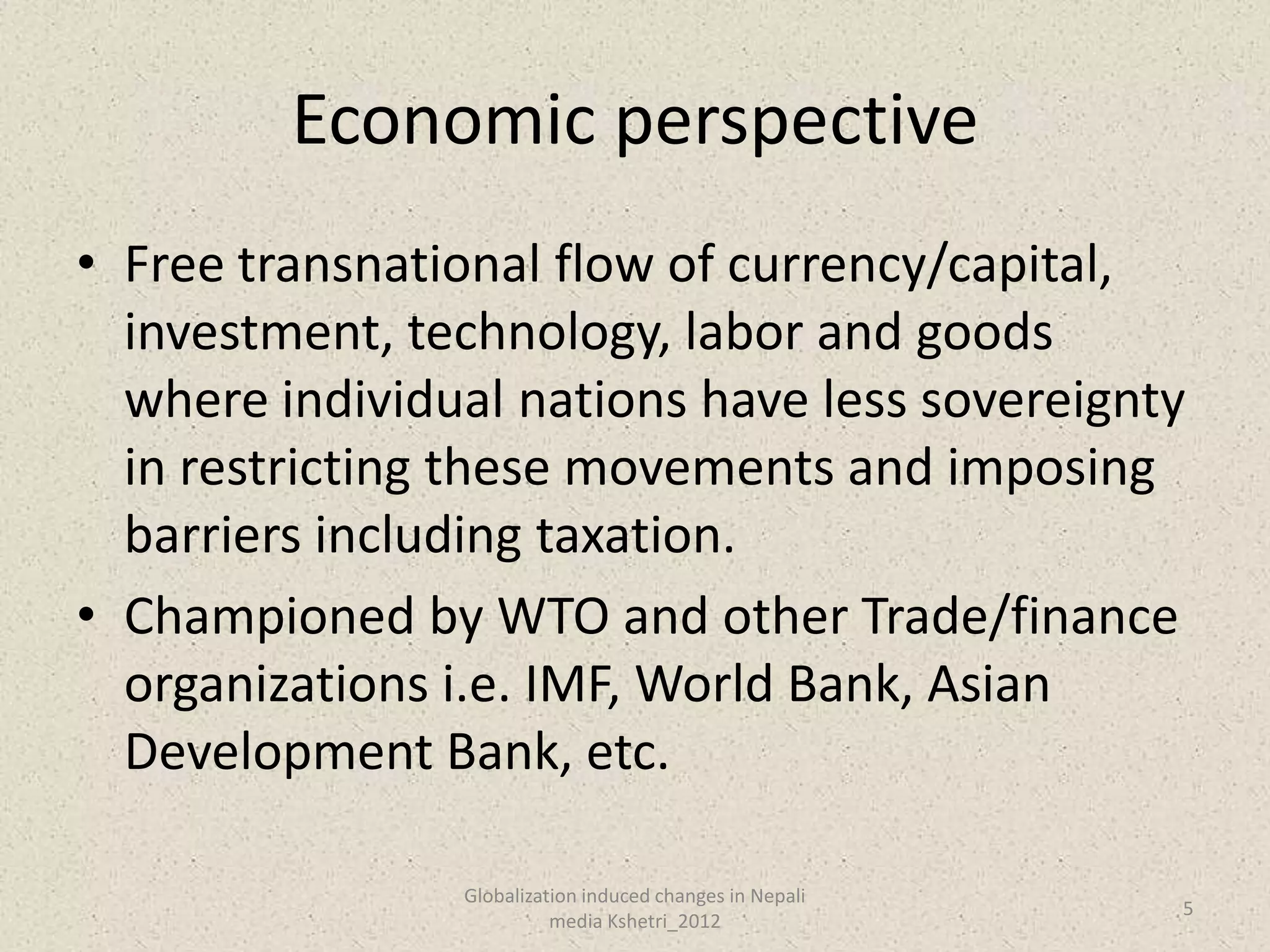 Economic perspective

• Free transnational flow of currency/capital, investment, technology, labor and goods where individual nations have less sovereignty in restricting these movements and imposing barriers including taxation.

• Championed by WTO and other Trade/finance organizations i.e. IMF, World Bank, Asian Development Bank, etc.

Globalization induced changes in Nepali media Kshetri_2012

5